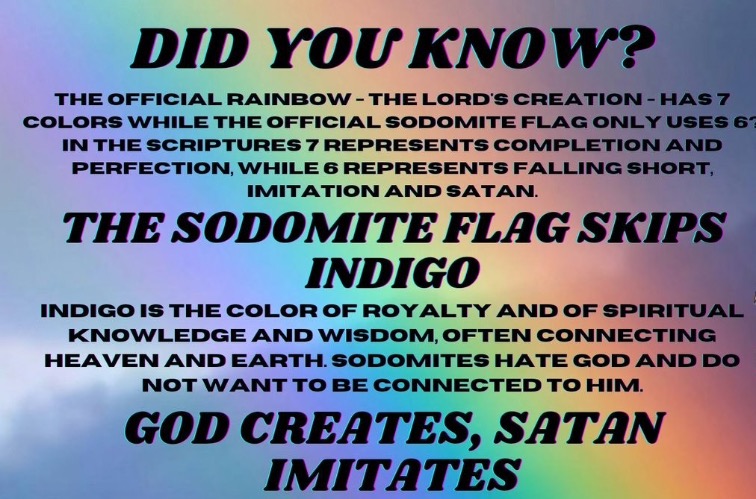 DID YOU KNOW?

THE OFFICIAL RAINBOW - THE LORD'S CREATION - HAS 7 COLORS WHILE THE OFFICIAL SODOMITE FLAG ONLY USES 6? IN THE SCRIPTURES 7 REPRESENTS COMPLETION AND PERFECTION, WHILE 6 REPRESENTS FALLING SHORT, IMITATION AND SATAN.

THE SODOMITE FLAG SKIPS INDIGO

INDIGO IS THE COLOR OF ROYALTY AND OF SPIRITUAL KNOWLEDGE AND WISDOM, OFTEN CONNECTING HEAVEN AND EARTH. SODOMITES HATE GOD AND DO NOT WANT TO BE CONNECTED TO HIM.

GOD CREATES, SATAN IMITATES